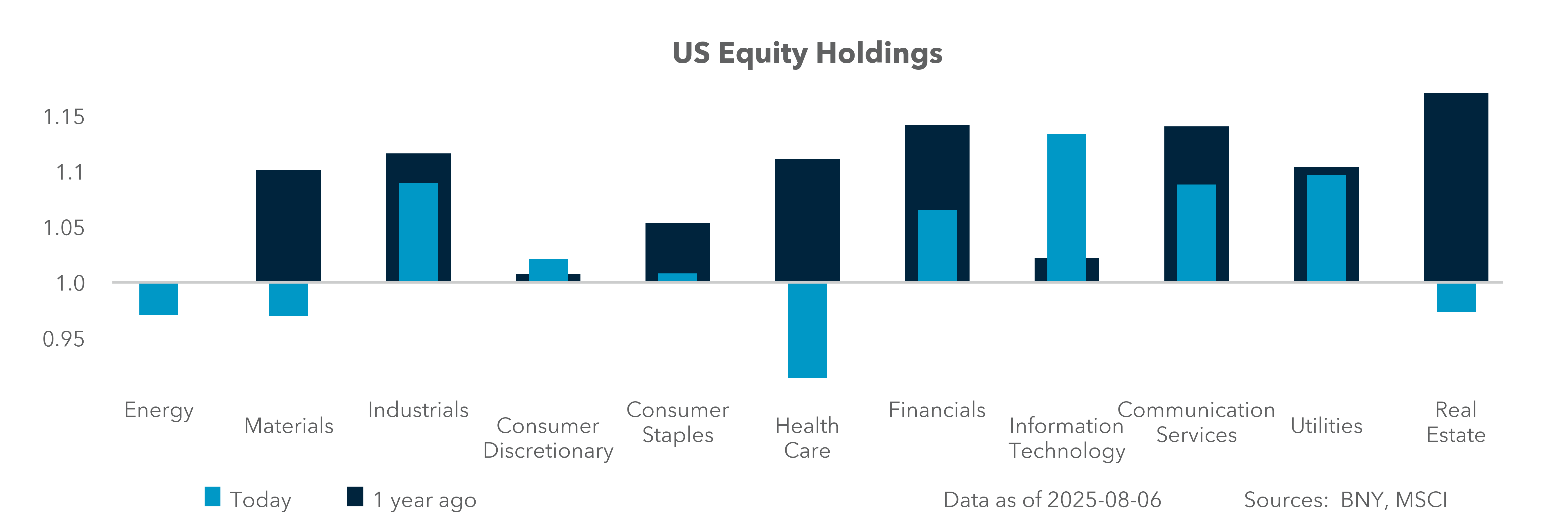 US Equity Holdings

1.15
1.1
1.05
1.0
0.95

Energy
Materials
Industrials
Consumer Discretionary
Consumer Staples
Health Care
Financials
Information Technology
Communication Services
Utilities
Real Estate

Today
1 year ago

Data as of 2025-08-06

Sources: BNY, MSCI